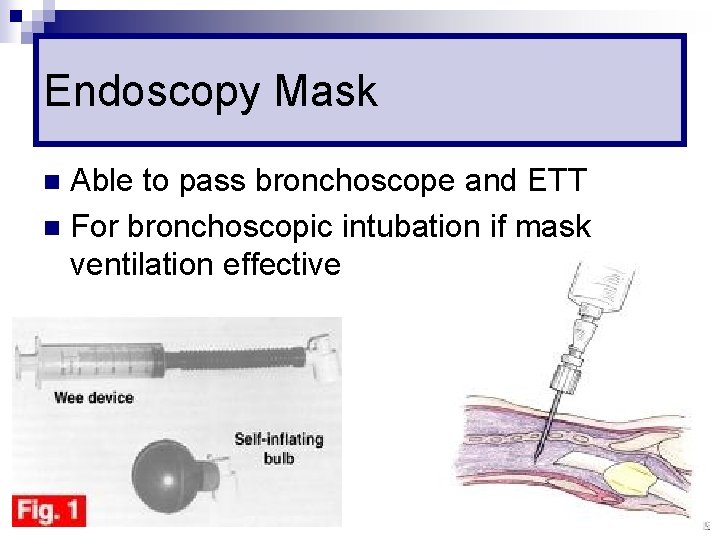 Endoscopy Mask

Able to pass bronchoscope and ETT

For bronchoscopic intubation if mask ventilation effective

Wee device

Self-inflating bulb

Fig. 1